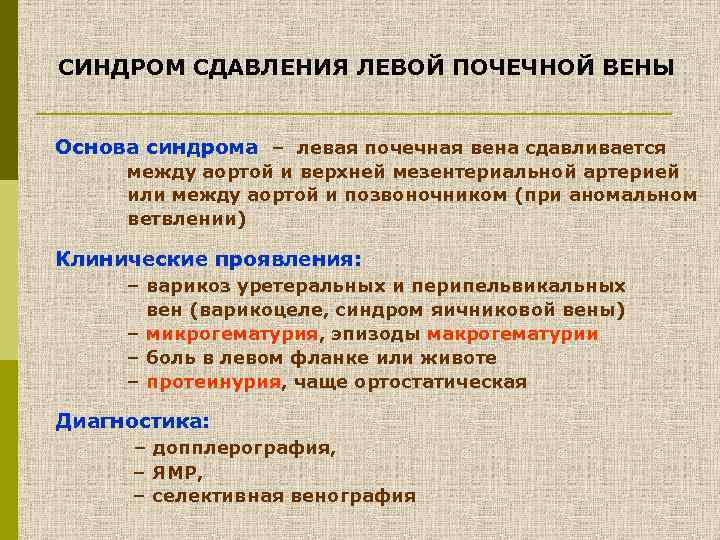 СИНДРОМ СДАВЛЕНИЯ ЛЕВОЙ ПОЧЕЧНОЙ ВЕНЫ

Основа синдрома – левая почечная вена сдавливается между аортой и верхней мезентериальной артерией или между аортой и позвоночником (при аномальном ветвлении)

Клинические проявления:
– варикоз уретеральных и перипельвикальных вен (варикоцеле, синдром яичниковой вены)
– микрогематурия, эпизоды макрогематурии
– боль в левом фланке или животе
– протеинурия, чаще ортостатическая

Диагностика:
– допплерография,
– ЯМР,
– селективная венография